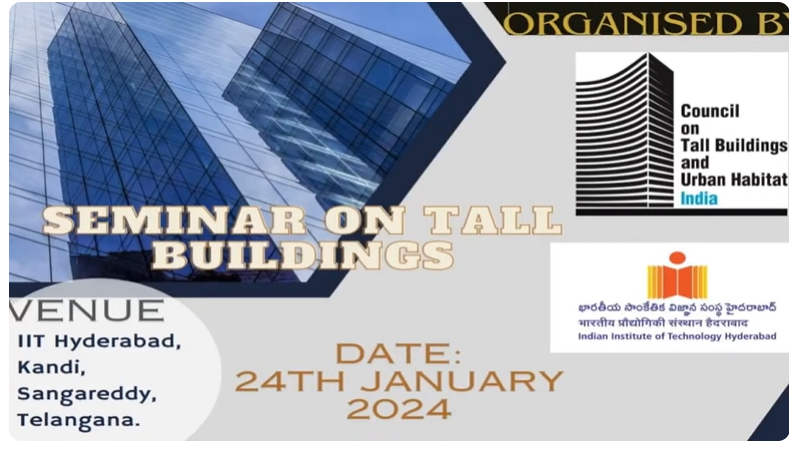 ORGANISED BY

Council on Tall Buildings and Urban Habitat
India

SEMINAR ON TALL BUILDINGS

భారతీయ సాంకేతిక విజ్ఞాన సంస్థ హైదరాబాద్
भारतीय प्रौद्योगिकी संस्थान हैदराबाद
Indian Institute of Technology Hyderabad

VENUE
IIT Hyderabad, Kandi, Sangareddy, Telangana.

DATE:
24TH JANUARY 2024